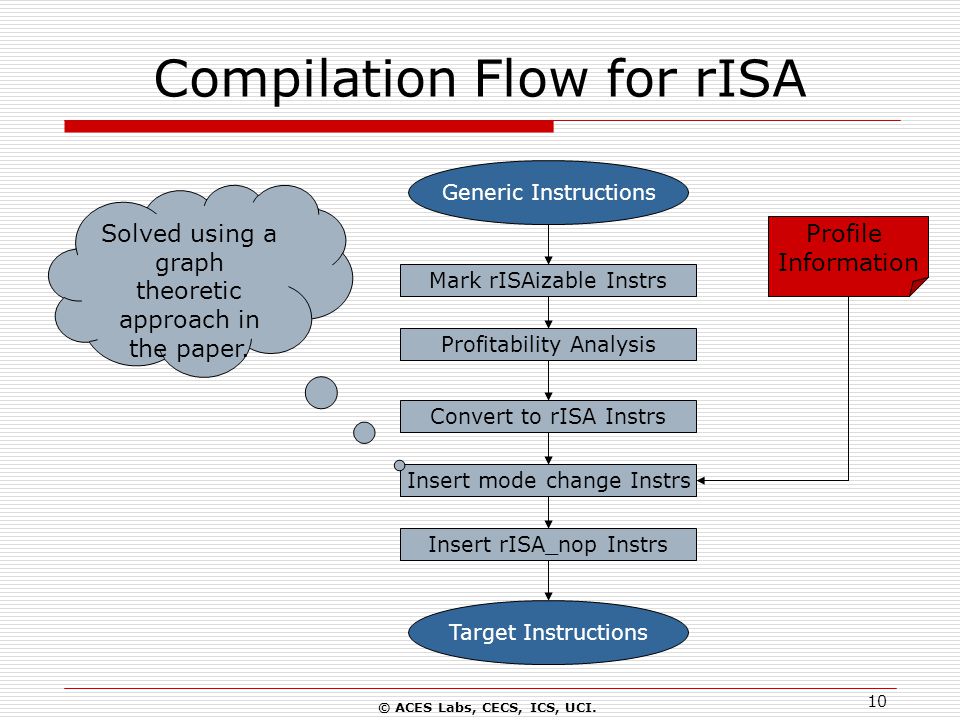 Compilation Flow for rISA

Solved using a graph theoretic approach in the paper.

Generic Instructions

Mark rISAizable Instrs

Profitability Analysis

Convert to rISA Instrs

Insert mode change Instrs

Insert rISA_nop Instrs

Target Instructions

Profile Information

© ACES Labs, CECS, ICS, UCI.

10